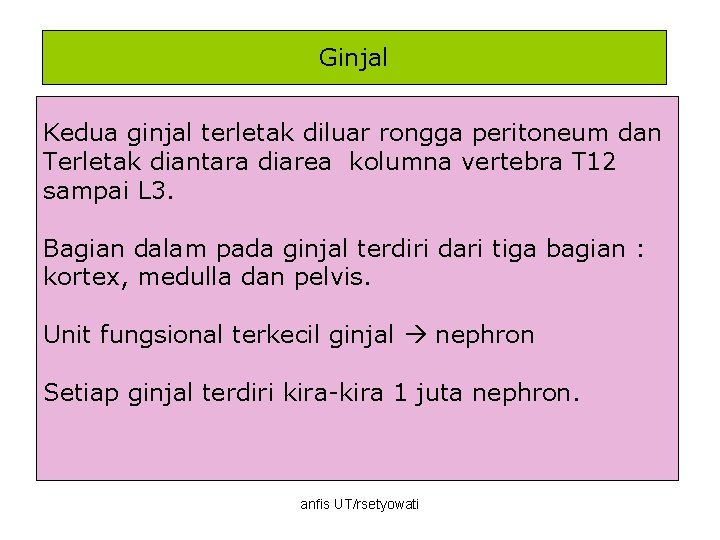 Ginjal

Kedua ginjal terletak diluar rongga peritoneum dan Terletak diantara diarea  kolumna vertebra T12 sampai L3.

Bagian dalam pada ginjal terdiri dari tiga bagian : kortex, medulla dan pelvis.

Unit fungsional terkecil ginjal → nephron

Setiap ginjal terdiri kira-kira 1 juta nephron.

anfis UT/rsetyowati